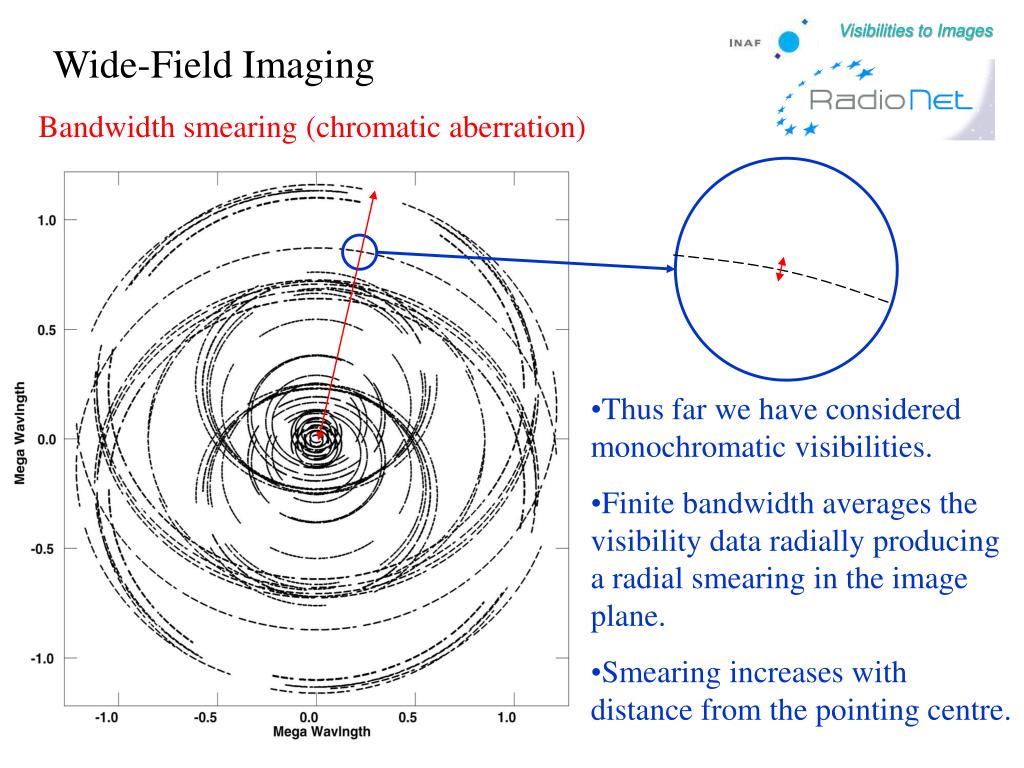 Wide-Field Imaging

INAF

Visibilities to Images

RadioNet

Bandwidth smearing (chromatic aberration)

1.0
0.5
0.0
-0.5
-1.0

Mega Wavlngth

-1.0 -0.5 0.0 0.5 1.0

Mega Wavlngth

•Thus far we have considered monochromatic visibilities.

•Finite bandwidth averages the visibility data radially producing a radial smearing in the image plane.

•Smearing increases with distance from the pointing centre.